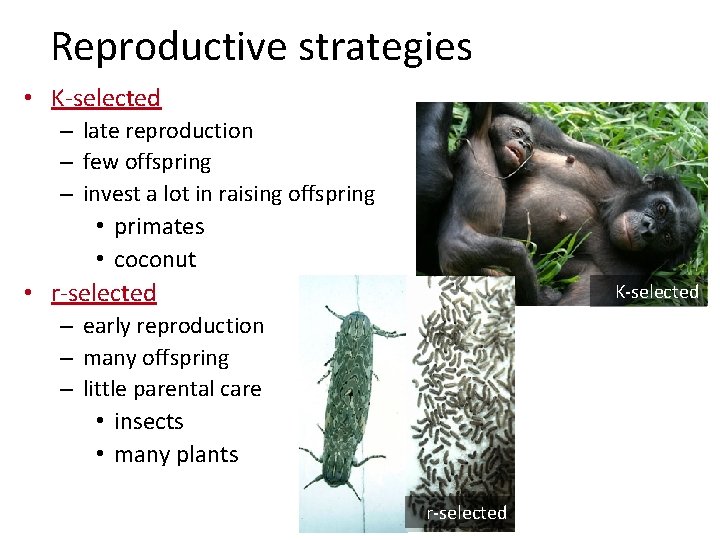 Reproductive strategies

• K-selected
– late reproduction
– few offspring
– invest a lot in raising offspring
• primates
• coconut
• r-selected
– early reproduction
– many offspring
– little parental care
• insects
• many plants

K-selected

r-selected